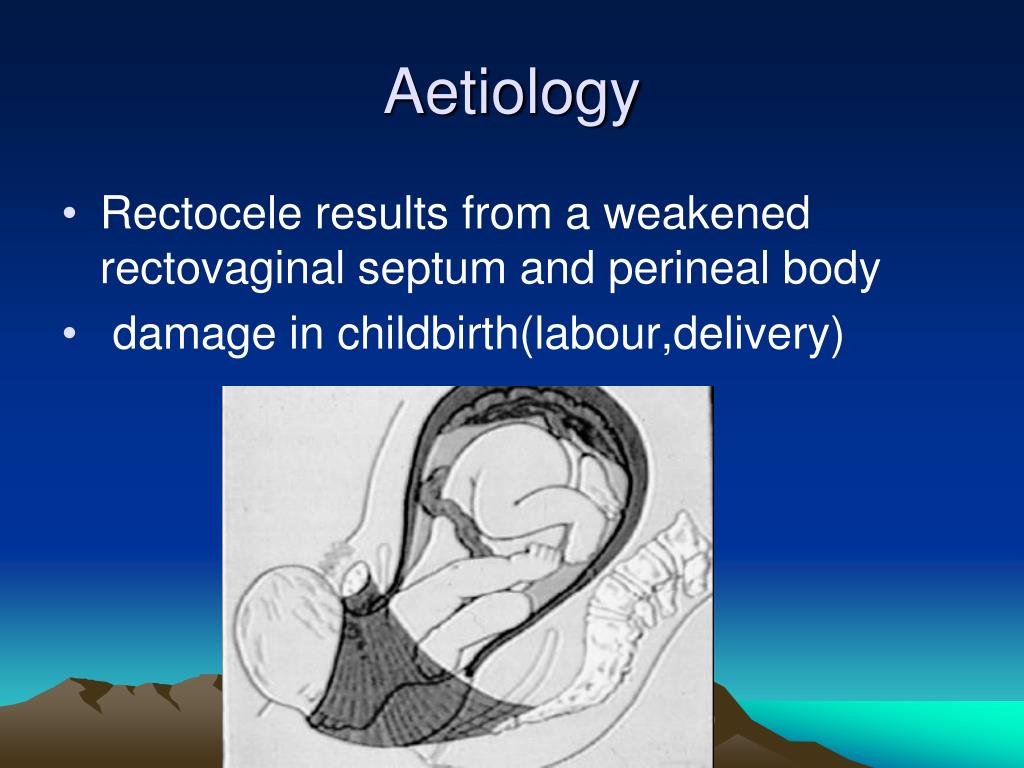 Aetiology

• Rectocele results from a weakened rectovaginal septum and perineal body
• damage in childbirth(labour,delivery)